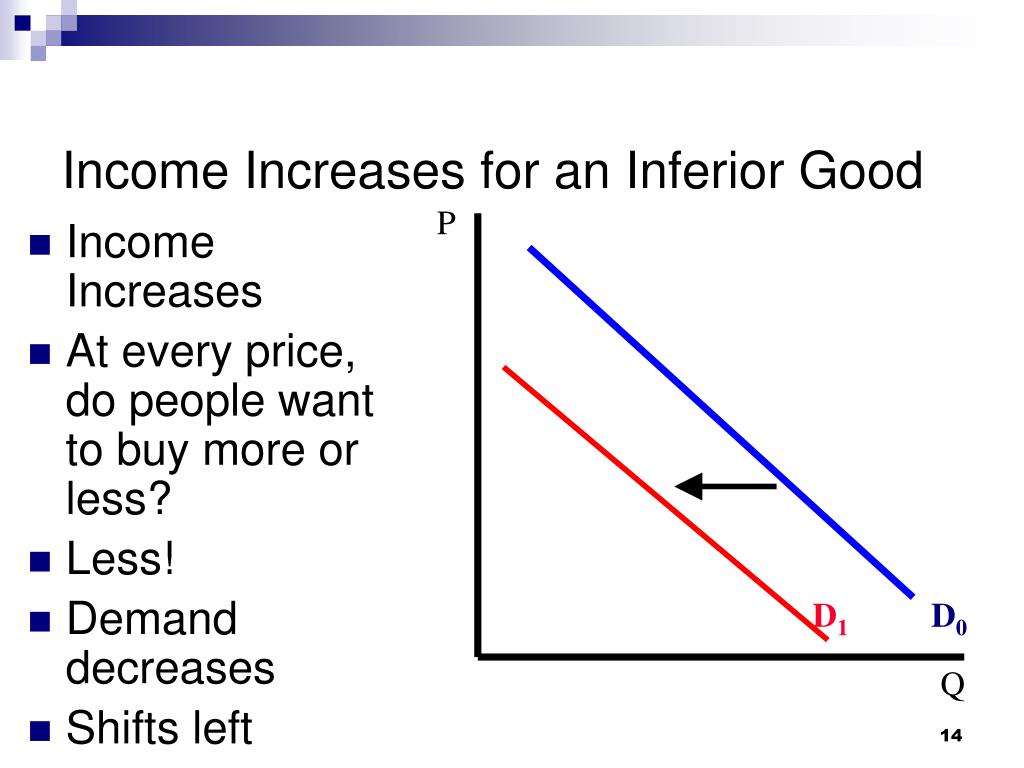 Income Increases for an Inferior Good

- Income Increases
- At every price, do people want to buy more or less?
- Less!
- Demand decreases
- Shifts left

P

$D_1$

$D_0$

Q

14